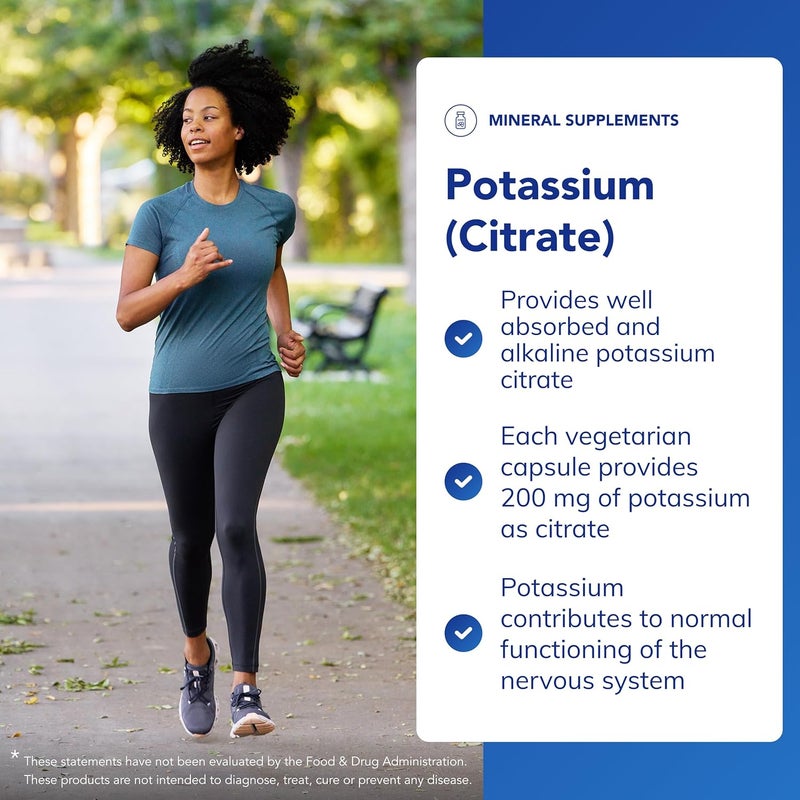 MINERAL SUPPLEMENTS

Potassium (Citrate)

Provides well absorbed and alkaline potassium citrate

Each vegetarian capsule provides 200 mg of potassium as citrate

Potassium contributes to normal functioning of the nervous system

* These statements have not been evaluated by the Food & Drug Administration. These products are not intended to diagnose, treat, cure or prevent any disease.